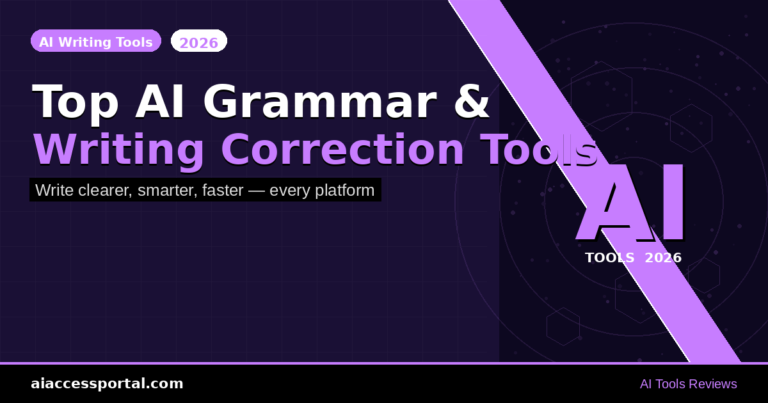 AI Writing Tools 2026

Top AI Grammar & Writing Correction Tools

Write clearer, smarter, faster — every platform

AI

TOOLS 2026

aiaccessportal.com

AI Tools Reviews